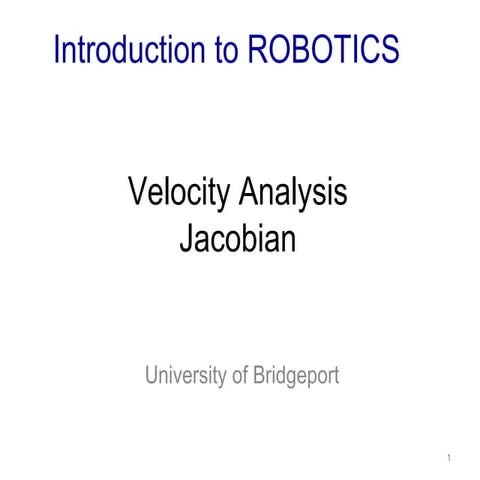 Introduction to ROBOTICS

Velocity Analysis
Jacobian

University of Bridgeport

1